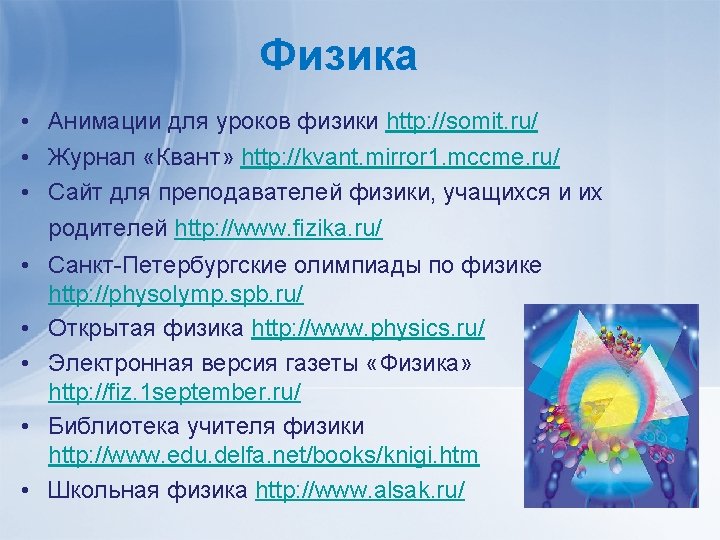 Физика

• Анимации для уроков физики http://somit.ru/
• Журнал «Квант» http://kvant.mirror1.mccme.ru/
• Сайт для преподавателей физики, учащихся и их родителей http://www.fizika.ru/
• Санкт-Петербургские олимпиады по физике http://physolymp.spb.ru/
• Открытая физика http://www.physics.ru/
• Электронная версия газеты «Физика» http://fiz.1september.ru/
• Библиотека учителя физики http://www.edu.delfa.net/books/knigi.htm
• Школьная физика http://www.alsak.ru/